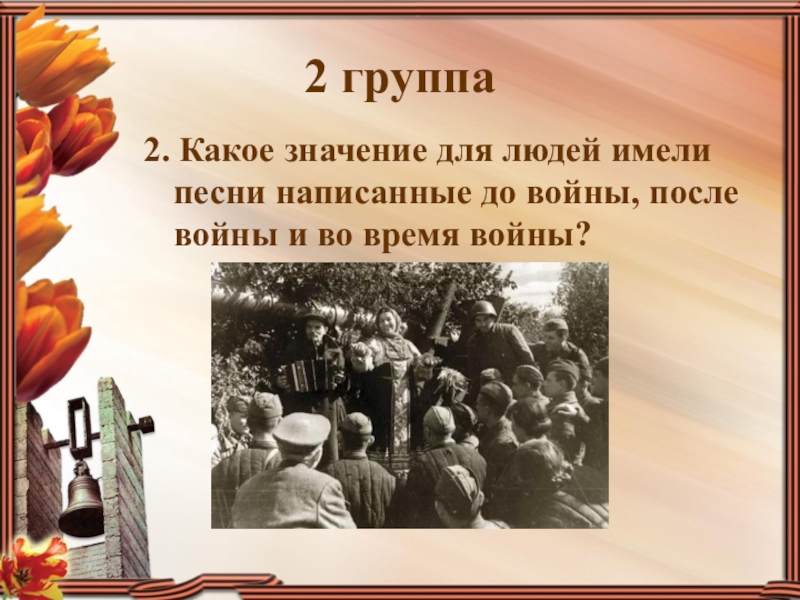 2 группа

2. Какое значение для людей имели песни написанные до войны, после войны и во время войны?